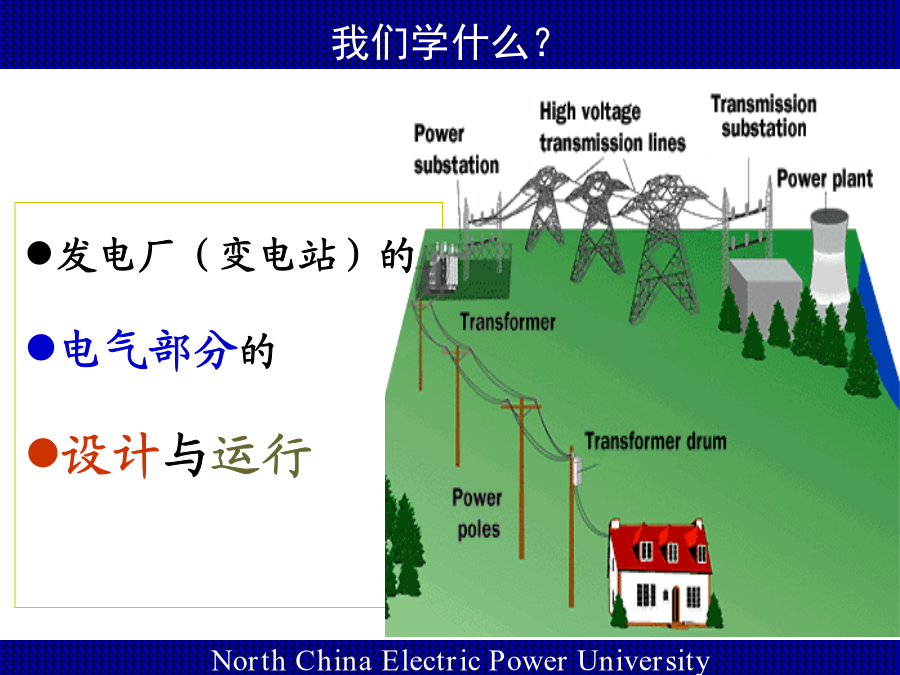 我们学什么？

●发电厂（变电站）的

●电气部分的

●设计与运行

Power substation

High voltage transmission lines

Transmission substation

Power plant

Transformer

Transformer drum

Power poles

North China Electric Power University